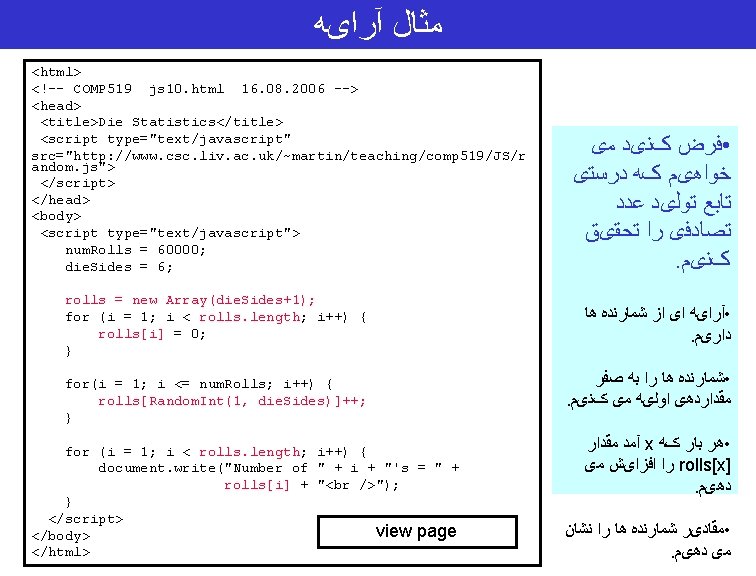 مثال آرایه

<html>
<!-- COMP519 js10.html 16.08.2006 -->
<head>
<title>Die Statistics</title>
<script type="text/javascript"
src="http://www.csc.liv.ac.uk/~martin/teaching/comp519/JS/random.js">
</script>
</head>
<body>
<script type="text/javascript">
numRolls = 60000;
dieSides = 6;

rolls = new Array(dieSides+1);
for (i = 1; i < rolls.length; i++) {
rolls[i] = 0;
}

for(i = 1; i <= numRolls; i++) {
rolls[RandomInt(1, dieSides)]++;
}

for (i = 1; i < rolls.length; i++) {
document.write("Number of " + i + "'s = " +
rolls[i] + "<br />");
}
</script>
</body>
</html>

view page

•فرض کنید می خواهیم که درستی تابع تولید عدد تصادفی را تحقیق کنیم.

•آرایه ای از شمارنده ها داریم.

•شمارنده ها را به صفر مقداردهی اولیه می کنیم.

•هر بار که x آمد مقدار rolls[x] را افزایش می دهیم.

•مقادیر شمارنده ها را نشان می دهیم.